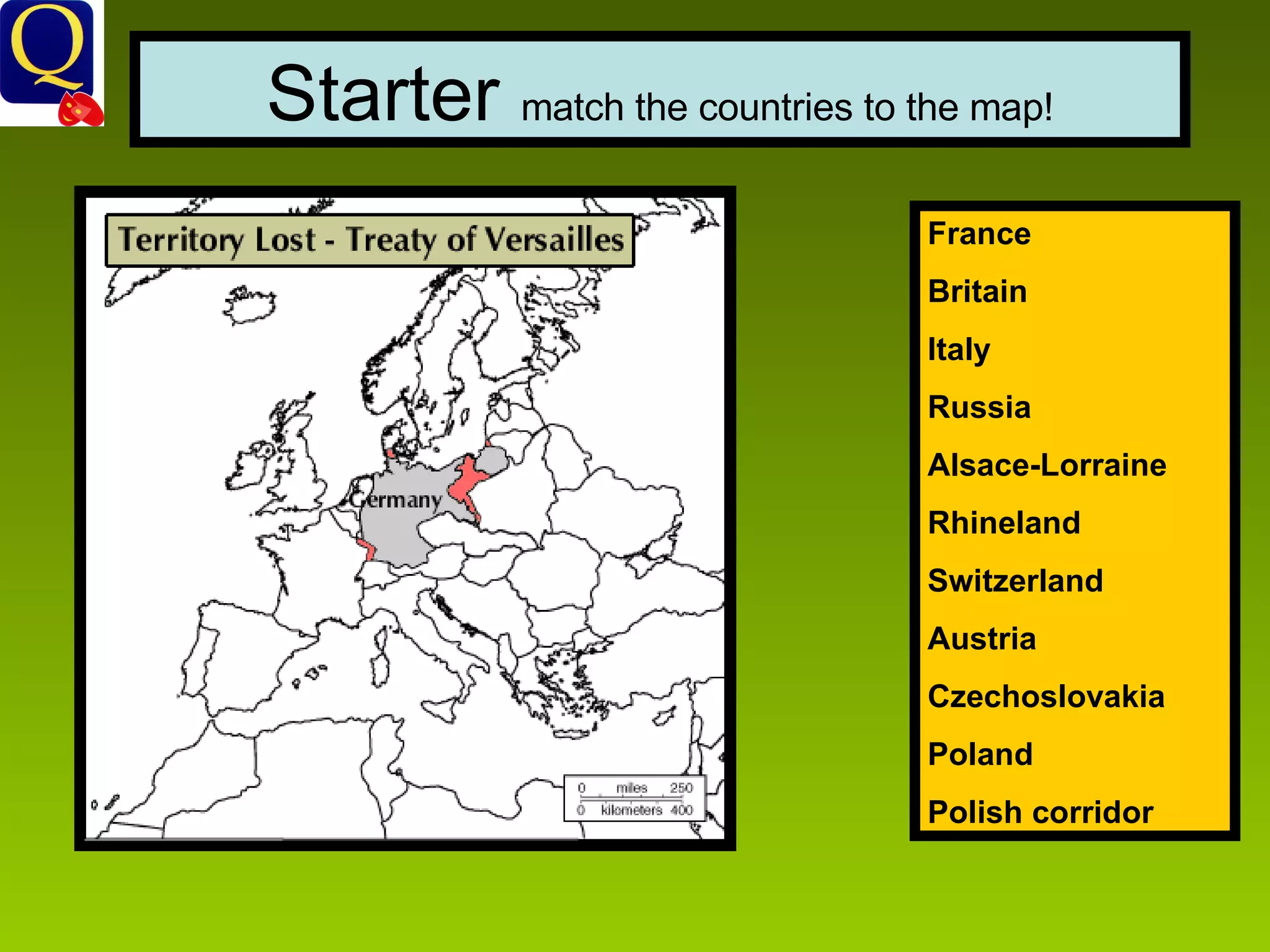 Q

Starter match the countries to the map!

Territory Lost - Treaty of Versailles

Germany

0 miles 250
0 kilometers 400

France
Britain
Italy
Russia
Alsace-Lorraine
Rhineland
Switzerland
Austria
Czechoslovakia
Poland
Polish corridor